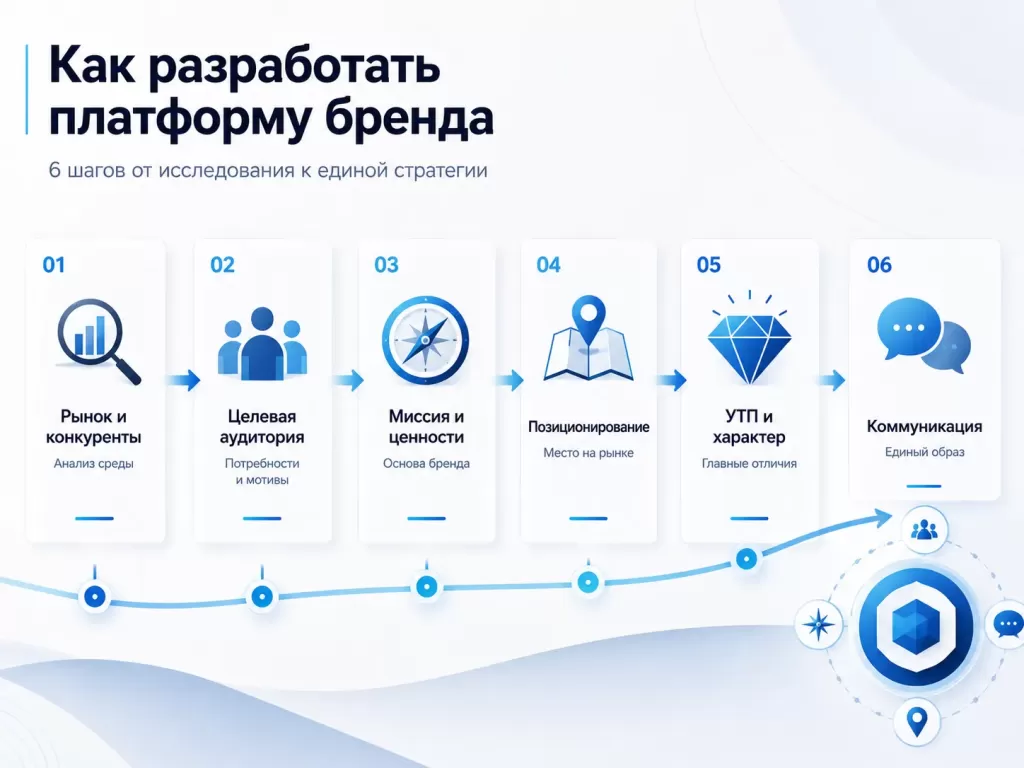 Как разработать платформу бренда

6 шагов от исследования к единой стратегии

01
Рынок и конкуренты
Анализ среды

02
Целевая аудитория
Потребности и мотивы

03
Миссия и ценности
Основа бренда

04
Позиционирование
Место на рынке

05
УТП и характер
Главные отличия

06
Коммуникация
Единый образ